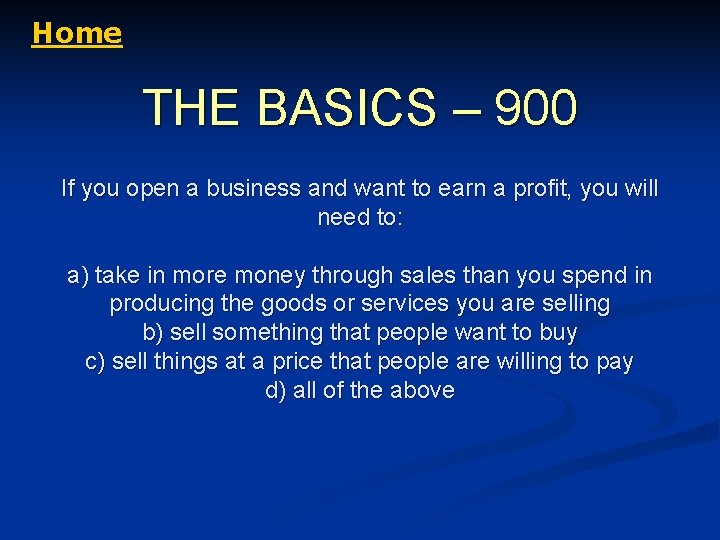 Home

THE BASICS – 900

If you open a business and want to earn a profit, you will need to:

a) take in more money through sales than you spend in producing the goods or services you are selling
b) sell something that people want to buy
c) sell things at a price that people are willing to pay
d) all of the above